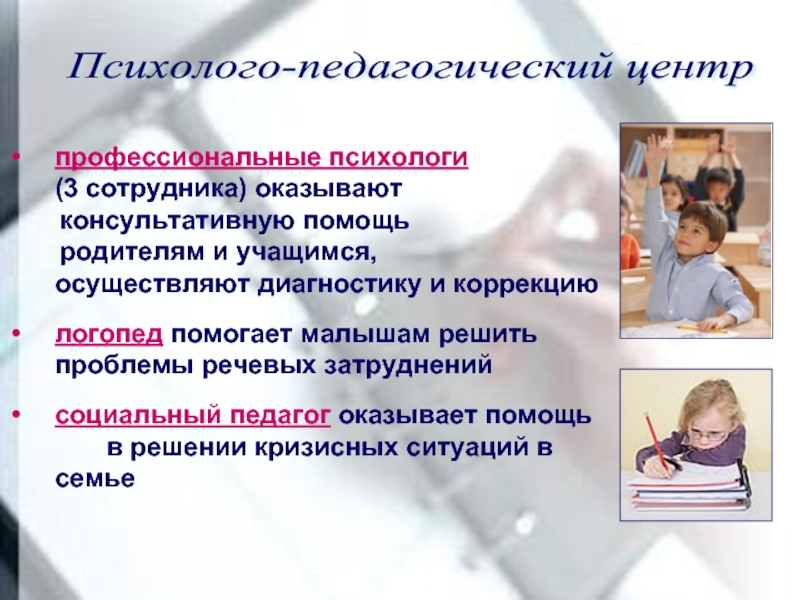 Психолого-педагогический центр

• профессиональные психологи (3 сотрудника) оказывают консультативную помощь родителям и учащимся, осуществляют диагностику и коррекцию

• логопед помогает малышам решить проблемы речевых затруднений

• социальный педагог оказывает помощь в решении кризисных ситуаций в семье